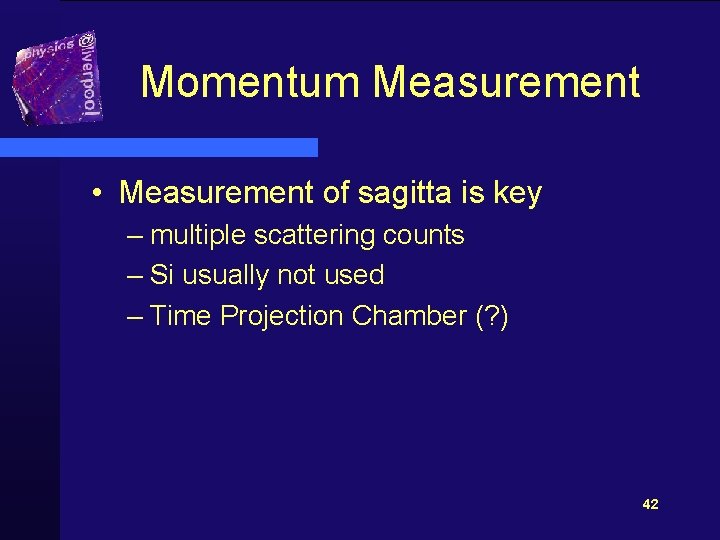 physics @liverpool

Momentum Measurement

• Measurement of sagitta is key
– multiple scattering counts
– Si usually not used
– Time Projection Chamber (?)

42